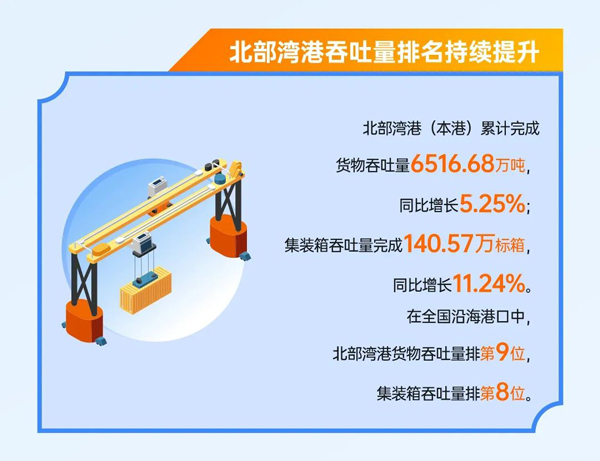 北部湾港吞吐量排名持续提升

北部湾港（本港）累计完成
货物吞吐量6516.68万吨，
同比增长5.25%；
集装箱吞吐量完成140.57万标箱，
同比增长11.24%。
在全国沿海港口中，
北部湾港货物吞吐量排第9位，
集装箱吞吐量排第8位。